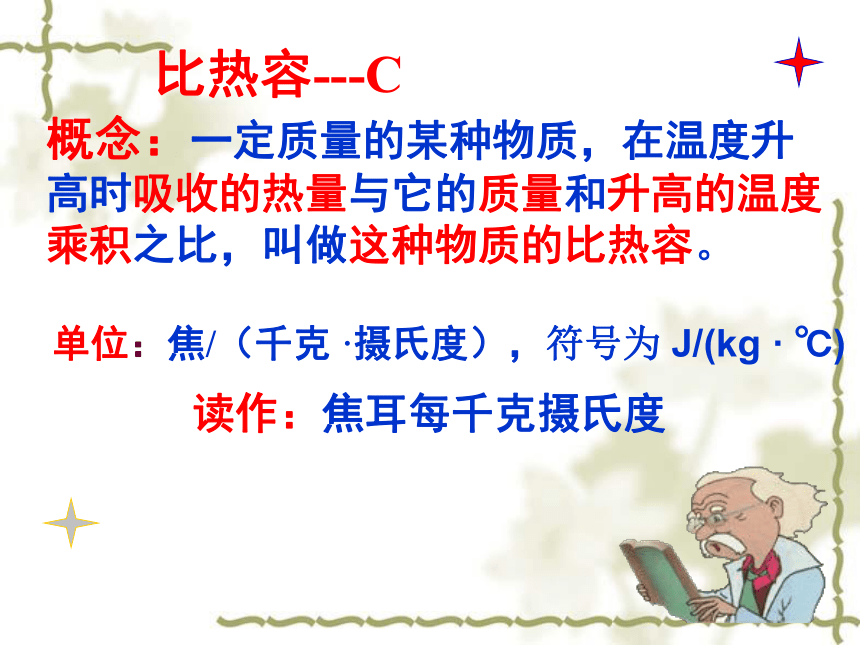 比热容---C

概念：一定质量的某种物质，在温度升高时吸收的热量与它的质量和升高的温度乘积之比，叫做这种物质的比热容。

单位：焦/（千克 ·摄氏度），符号为 J/(kg · ℃)

读作：焦耳每千克摄氏度